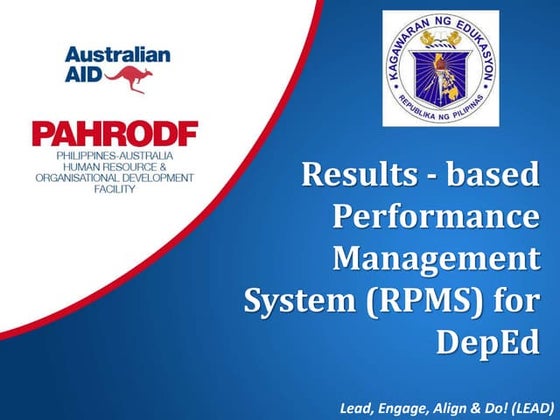 Australian AID

PAHRODF
PHILIPPINES-AUSTRALIA HUMAN RESOURCE & ORGANISATIONAL DEVELOPMENT FACILITY

KAGAWARAN NG EDUKASYON
REPUBLIKA NG PILIPINAS

Results - based Performance Management System (RPMS) for DepEd

Lead, Engage, Align & Do! (LEAD)